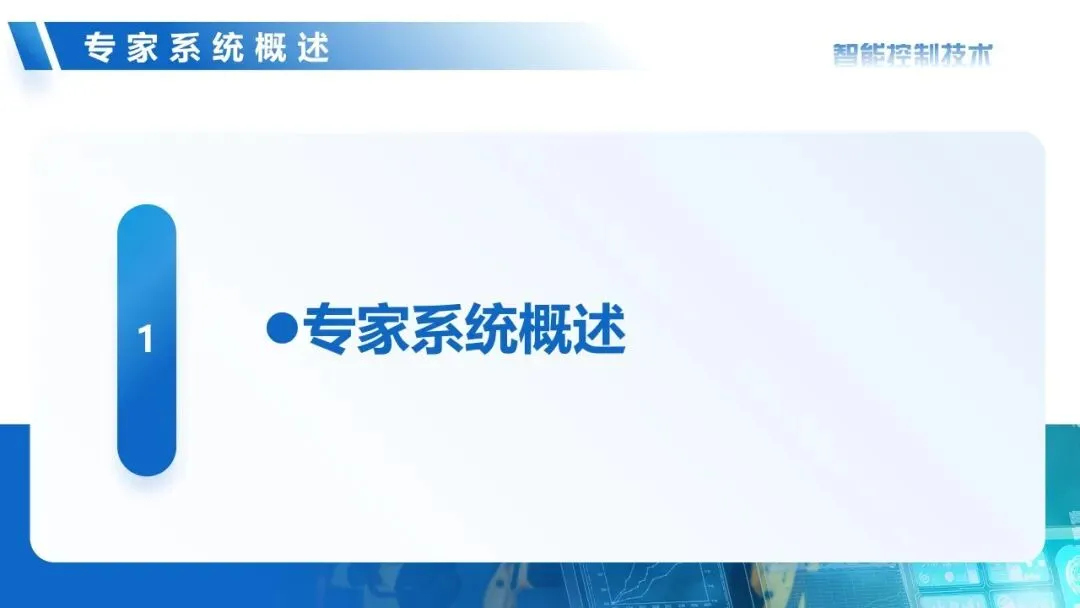 专家系统概述

智能控制技术

1

●专家系统概述